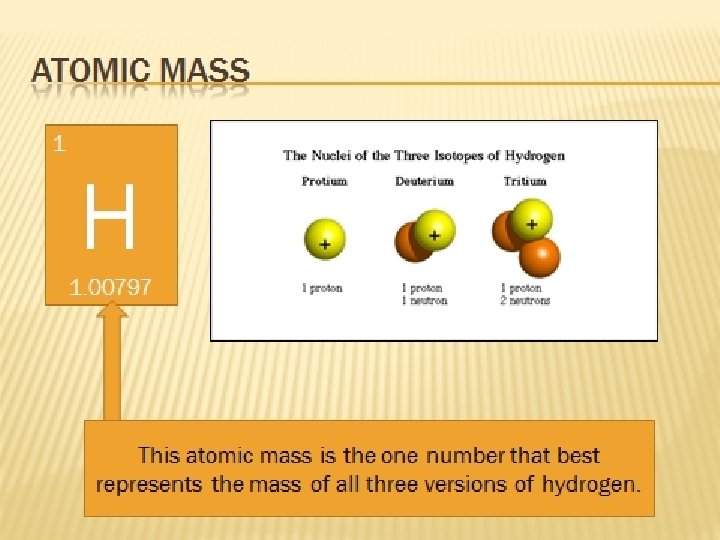 ATOMIC MASS

1

H

1.00797

The Nuclei of the Three Isotopes of Hydrogen

Protium

Deuterium

Tritium

+

+

+

1 proton

1 proton
1 neutron

1 proton
2 neutrons

This atomic mass is the one number that best represents the mass of all three versions of hydrogen.